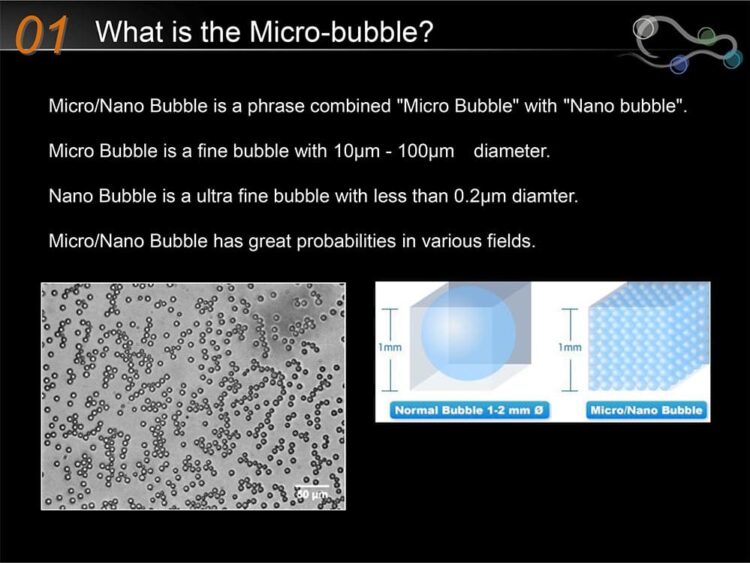 01 What is the Micro-bubble?

Micro/Nano Bubble is a phrase combined "Micro Bubble" with "Nano bubble".

Micro Bubble is a fine bubble with 10μm - 100μm diameter.

Nano Bubble is a ultra fine bubble with less than 0.2μm diamter.

Micro/Nano Bubble has great probabilities in various fields.

50 μm

1mm

Normal Bubble 1-2 mm Ø

1mm

Micro/Nano Bubble